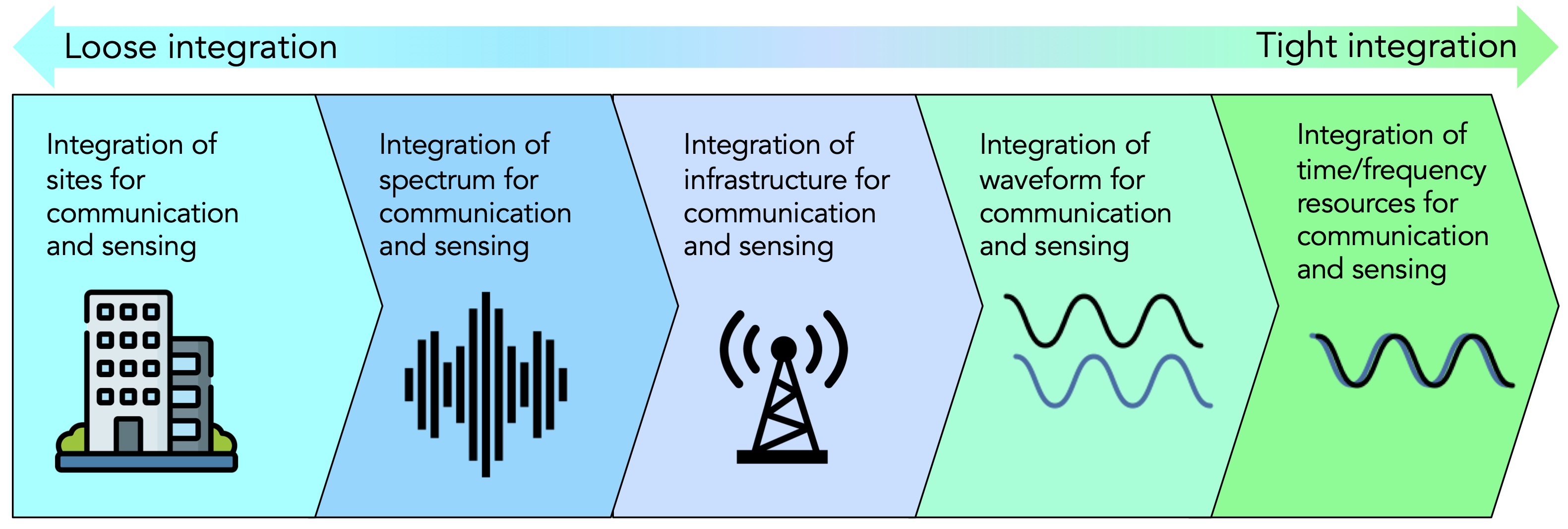 Loose integration

Tight integration

Integration of sites for communication and sensing

Integration of spectrum for communication and sensing

Integration of infrastructure for communication and sensing

Integration of waveform for communication and sensing

Integration of time/frequency resources for communication and sensing